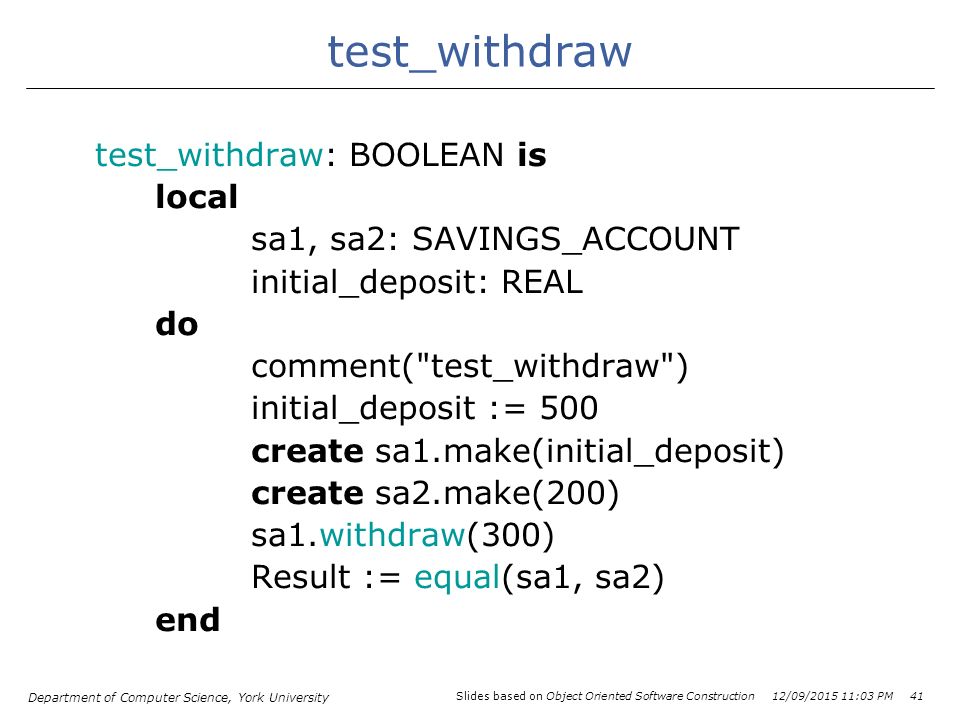 test_withdraw

test_withdraw: BOOLEAN is
local
sa1, sa2: SAVINGS_ACCOUNT
initial_deposit: REAL
do
comment("test_withdraw")
initial_deposit := 500
create sa1.make(initial_deposit)
create sa2.make(200)
sa1.withdraw(300)
Result := equal(sa1, sa2)
end

Department of Computer Science, York University

Slides based on Object Oriented Software Construction 12/09/2015 11:03 PM 41